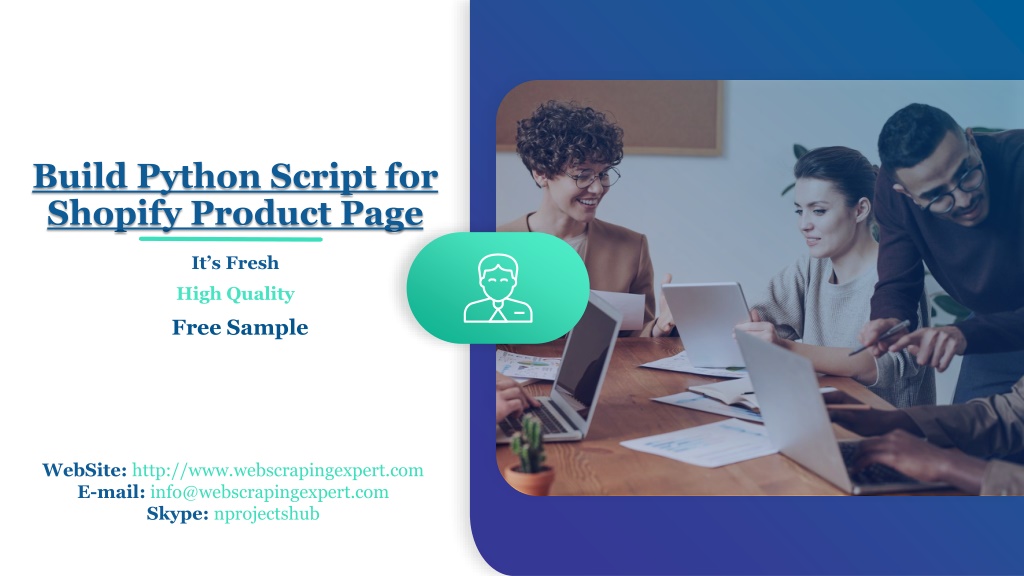 Build Python Script for Shopify Product Page

It's Fresh

High Quality

Free Sample

WebSite: http://www.webscrapingexpert.com
E-mail: info@webscrapingexpert.com
Skype: nprojectshub